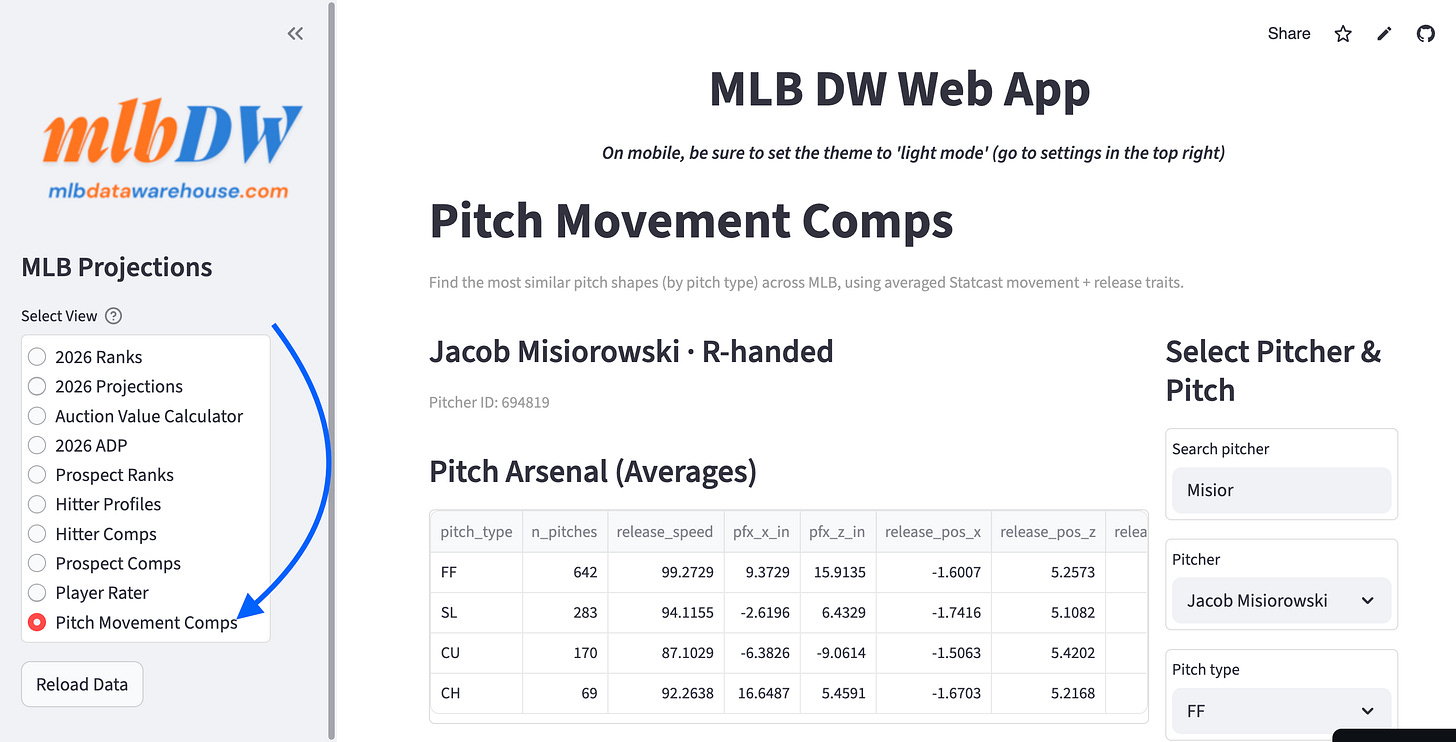 «

mlbDW
mlbdatawarehouse.com

MLB Projections

Select View ?

2026 Ranks
2026 Projections
Auction Value Calculator
2026 ADP
Prospect Ranks
Hitter Profiles
Hitter Comps
Prospect Comps
Player Rater
Pitch Movement Comps

Reload Data

Share

MLB DW Web App

On mobile, be sure to set the theme to 'light mode' (go to settings in the top right)

Pitch Movement Comps

Find the most similar pitch shapes (by pitch type) across MLB, using averaged Statcast movement + release traits.

Jacob Misiorowski · R-handed

Pitcher ID: 694819

Pitch Arsenal (Averages)

| pitch_type | n_pitches | release_speed | pfx_x_in | pfx_z_in | release_pos_x | release_pos_z | relea |
|---|---|---|---|---|---|---|---|
| FF | 642 | 99.2729 | 9.3729 | 15.9135 | -1.6007 | 5.2573 | |
| SL | 283 | 94.1155 | -2.6196 | 6.4329 | -1.7416 | 5.1082 | |
| CU | 170 | 87.1029 | -6.3826 | -9.0614 | -1.5063 | 5.4202 | |
| CH | 69 | 92.2638 | 16.6487 | 5.4591 | -1.6703 | 5.2168 | |

Select Pitcher & Pitch

Search pitcher

Misior

Pitcher

Jacob Misiorowski

Pitch type

FF